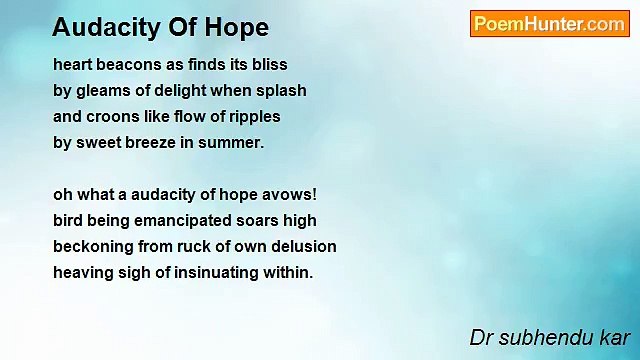 Audacity Of Hope

PoemHunter.com

heart beacons as finds its bliss
by gleams of delight when splash
and croons like flow of ripples
by sweet breeze in summer.

oh what a audacity of hope avows!
bird being emancipated soars high
beckoning from ruck of own delusion
heaving sigh of insinuating within.

Dr subhendu kar